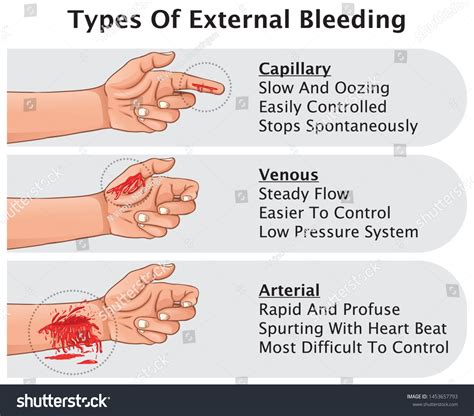 Types Of External Bleeding

Capillary
Slow And Oozing
Easily Controlled
Stops Spontaneously

Venous
Steady Flow
Easier To Control
Low Pressure System

Arterial
Rapid And Profuse
Spurting With Heart Beat
Most Difficult To Control

shutterstock

IMAGE ID: 1453657793
www.shutterstock.com